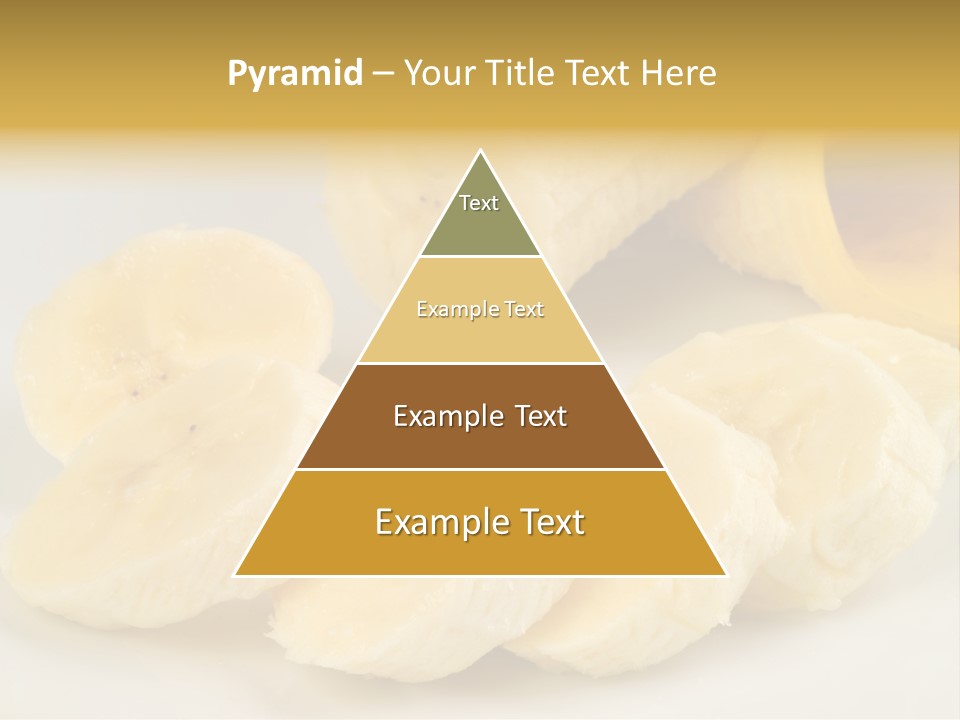 Pyramid – Your Title Text Here

Text

Example Text

Example Text

Example Text